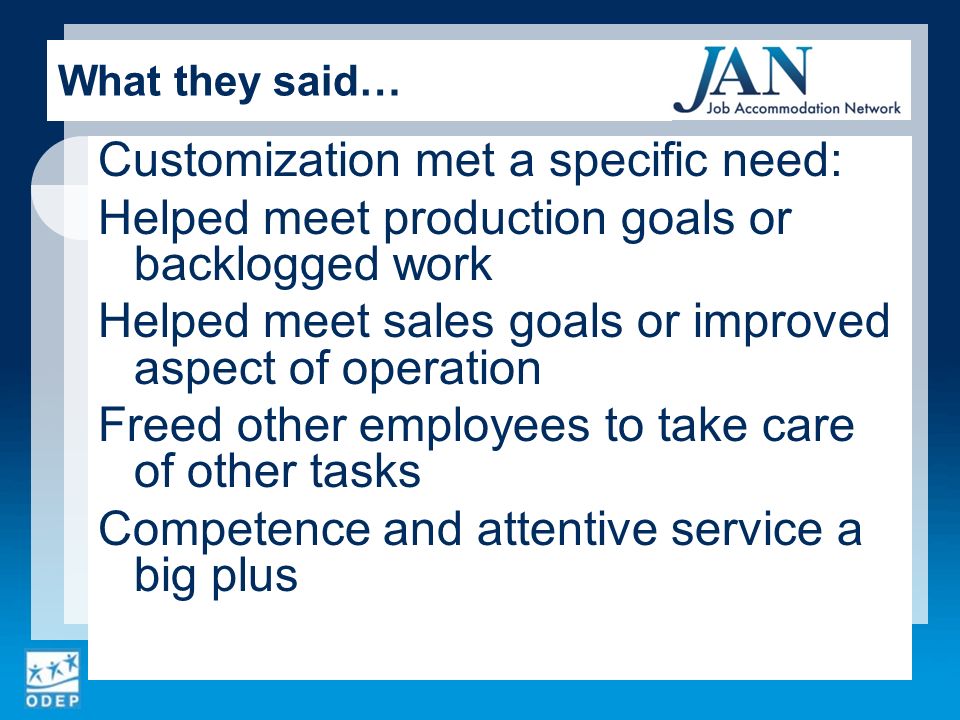 What they said…

JAN
Job Accommodation Network

Customization met a specific need:

Helped meet production goals or backlogged work

Helped meet sales goals or improved aspect of operation

Freed other employees to take care of other tasks

Competence and attentive service a big plus

ODEP